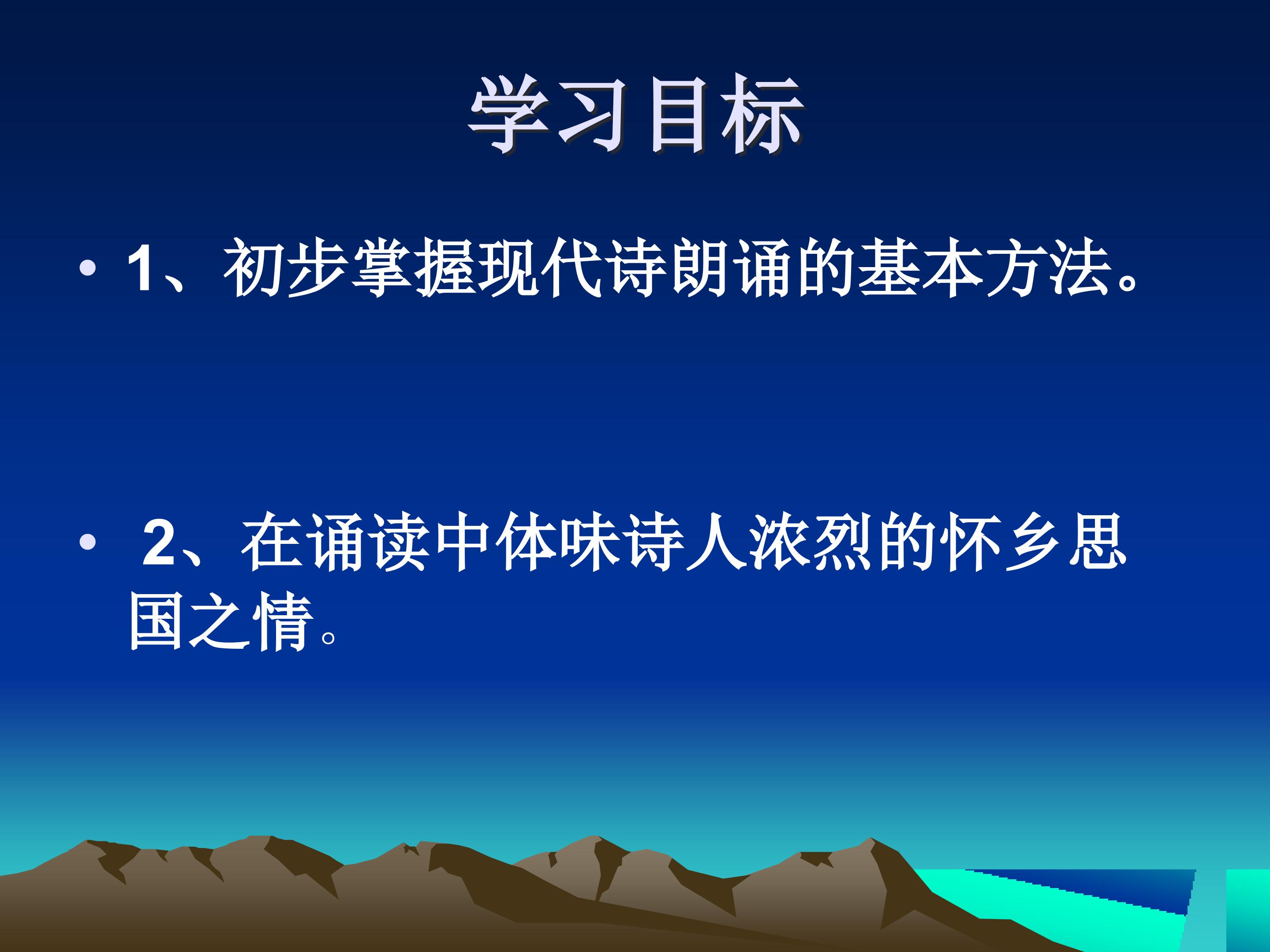 学习目标

• 1、初步掌握现代诗朗诵的基本方法。

• 2、在诵读中体味诗人浓烈的怀乡思国之情。